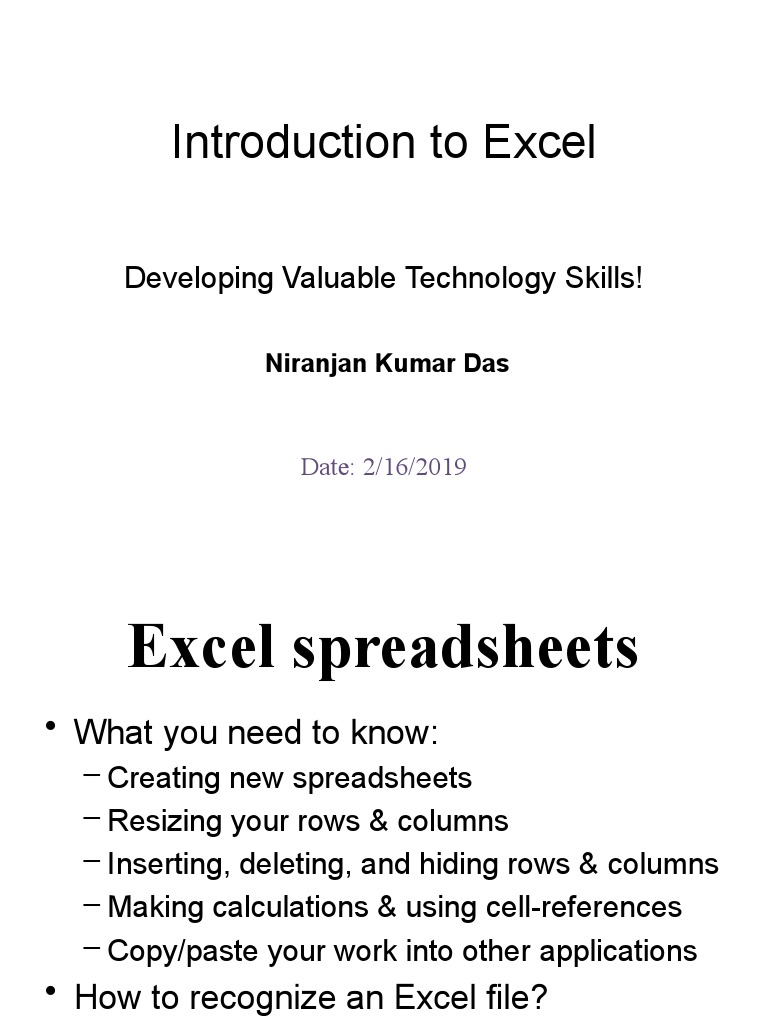 Introduction to Excel

Developing Valuable Technology Skills!

Niranjan Kumar Das

Date: 2/16/2019

Excel spreadsheets

• What you need to know:
  – Creating new spreadsheets
  – Resizing your rows & columns
  – Inserting, deleting, and hiding rows & columns
  – Making calculations & using cell-references
  – Copy/paste your work into other applications
• How to recognize an Excel file?